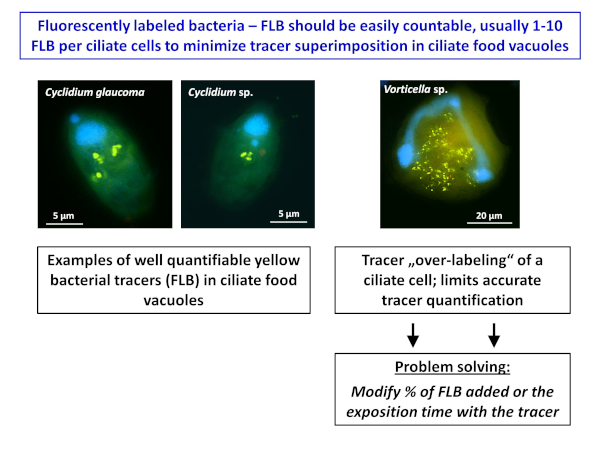 Fluorescently labeled bacteria – FLB should be easily countable, usually 1-10 FLB per ciliate cells to minimize tracer superimposition in ciliate food vacuoles

Cyclidium glaucoma

5 µm

Cyclidium sp.

5 µm

Vorticella sp.

20 µm

Examples of well quantifiable yellow bacterial tracers (FLB) in ciliate food vacuoles

Tracer „over-labeling“ of a ciliate cell; limits accurate tracer quantification

Problem solving:

Modify % of FLB added or the exposition time with the tracer